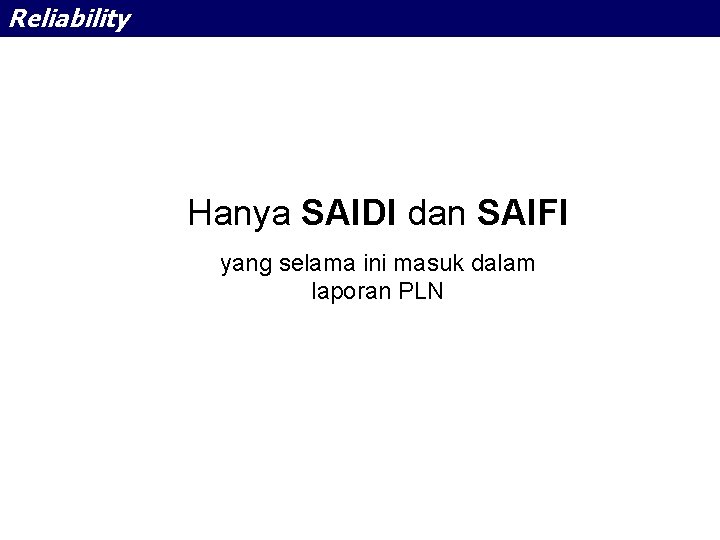 Reliability

Hanya SAIDI dan SAIFI

yang selama ini masuk dalam laporan PLN